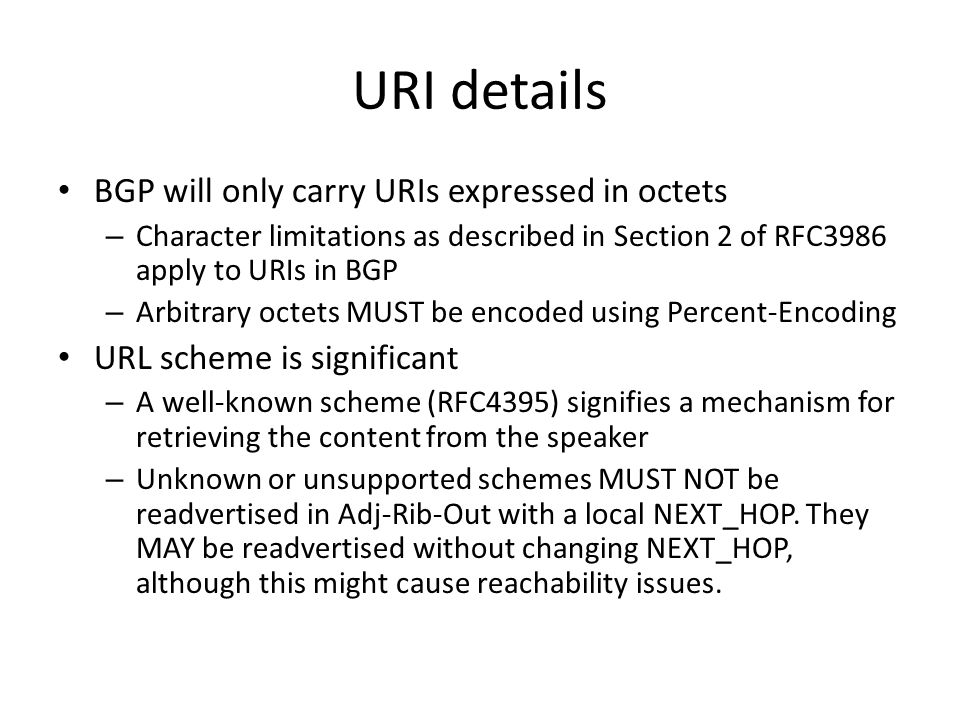 URI details

• BGP will only carry URIs expressed in octets
– Character limitations as described in Section 2 of RFC3986 apply to URIs in BGP
– Arbitrary octets MUST be encoded using Percent-Encoding
• URL scheme is significant
– A well-known scheme (RFC4395) signifies a mechanism for retrieving the content from the speaker
– Unknown or unsupported schemes MUST NOT be readvertised in Adj-Rib-Out with a local NEXT_HOP. They MAY be readvertised without changing NEXT_HOP, although this might cause reachability issues.